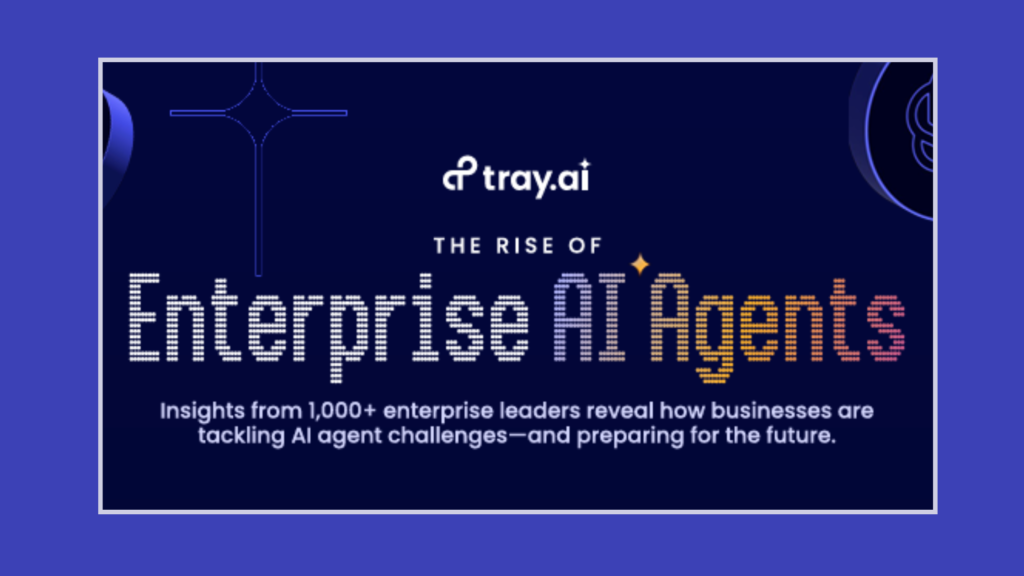 tray.ai

THE RISE OF

Enterprise AI Agents

Insights from 1,000+ enterprise leaders reveal how businesses are tackling AI agent challenges—and preparing for the future.